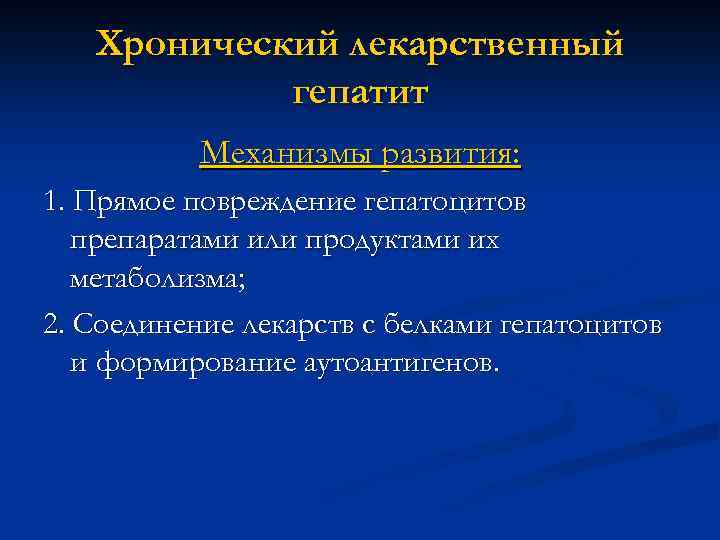 Хронический лекарственный гепатит

Механизмы развития:

1. Прямое повреждение гепатоцитов препаратами или продуктами их метаболизма;

2. Соединение лекарств с белками гепатоцитов и формирование аутоантигенов.